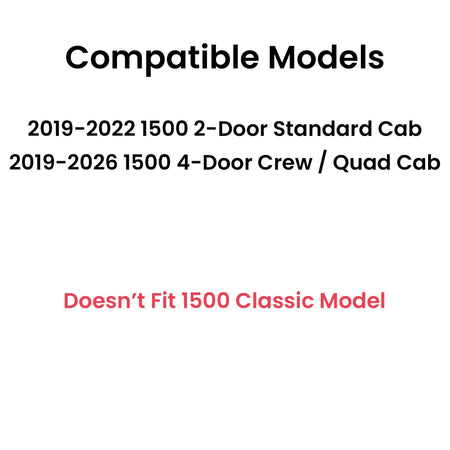 Compatible Models

2019-2022 1500 2-Door Standard Cab
2019-2026 1500 4-Door Crew / Quad Cab

Doesn’t Fit 1500 Classic Model